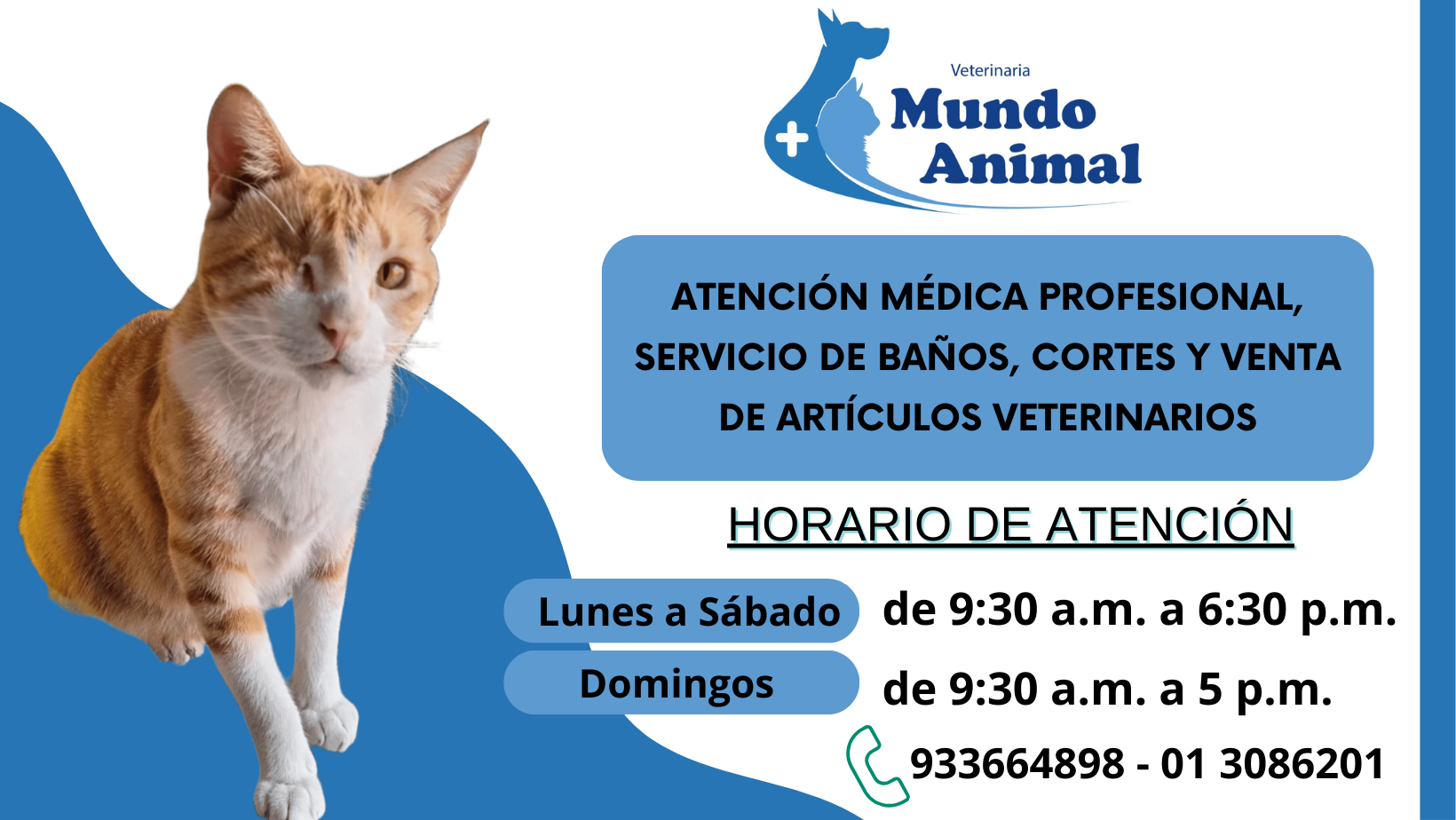 Veterinaria
Mundo
Animal

ATENCIÓN MÉDICA PROFESIONAL, SERVICIO DE BAÑOS, CORTES Y VENTA DE ARTÍCULOS VETERINARIOS

HORARIO DE ATENCIÓN

Lunes a Sábado de 9:30 a.m. a 6:30 p.m.

Domingos de 9:30 a.m. a 5 p.m.

933664898 - 01 3086201